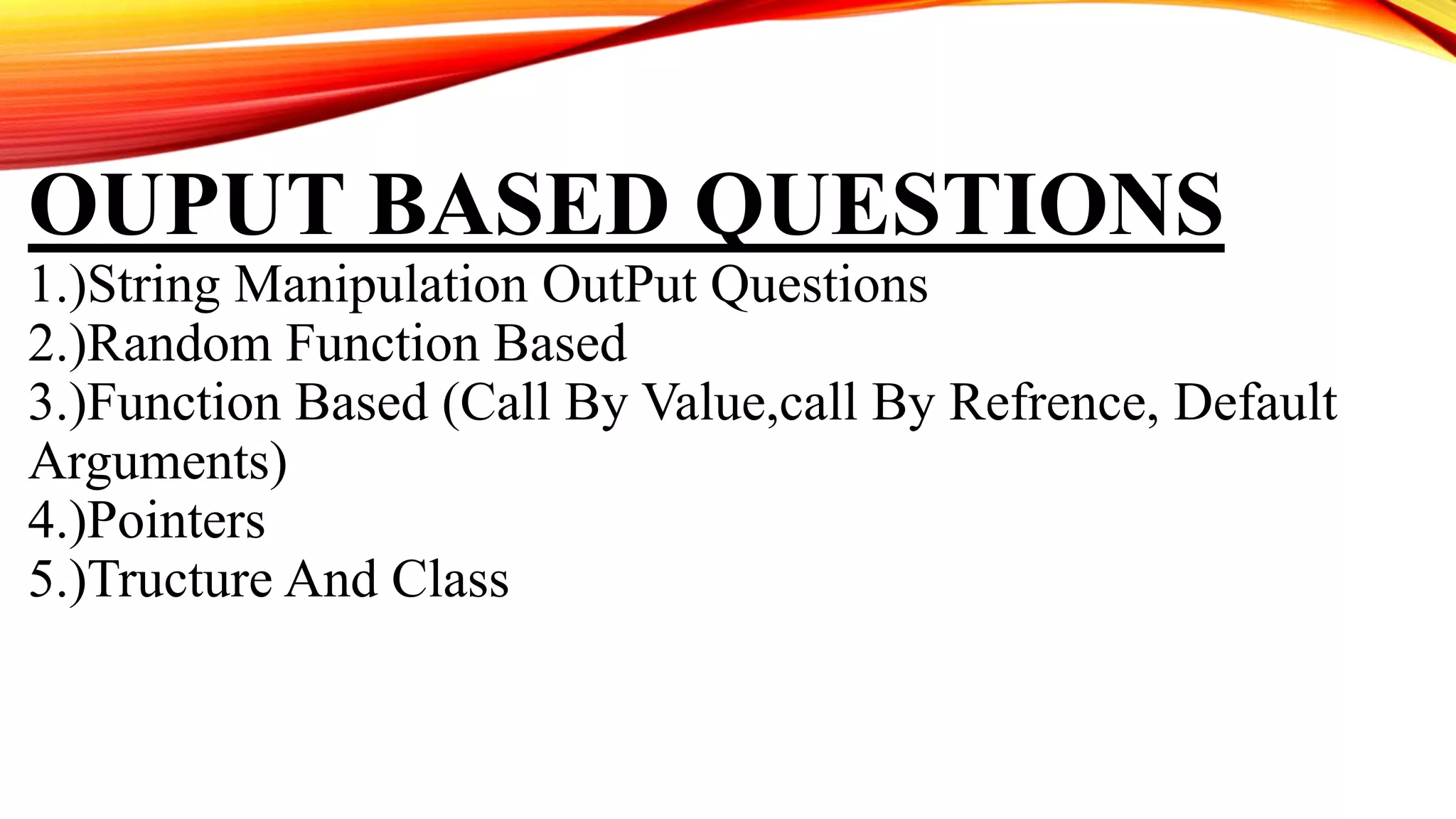 OUPUT BASED QUESTIONS

1.)String Manipulation OutPut Questions
2.)Random Function Based
3.)Function Based (Call By Value,call By Refrence, Default Arguments)
4.)Pointers
5.)Tructure And Class